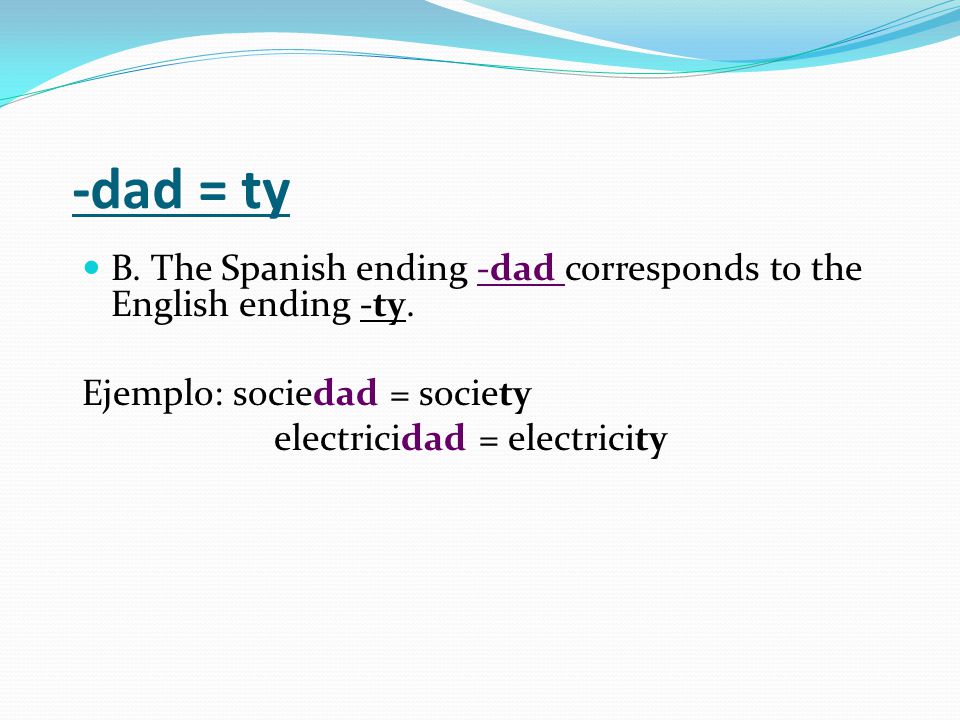 -dad = ty

B. The Spanish ending -dad corresponds to the English ending -ty.

Ejemplo: sociedad = society
electricidad = electricity